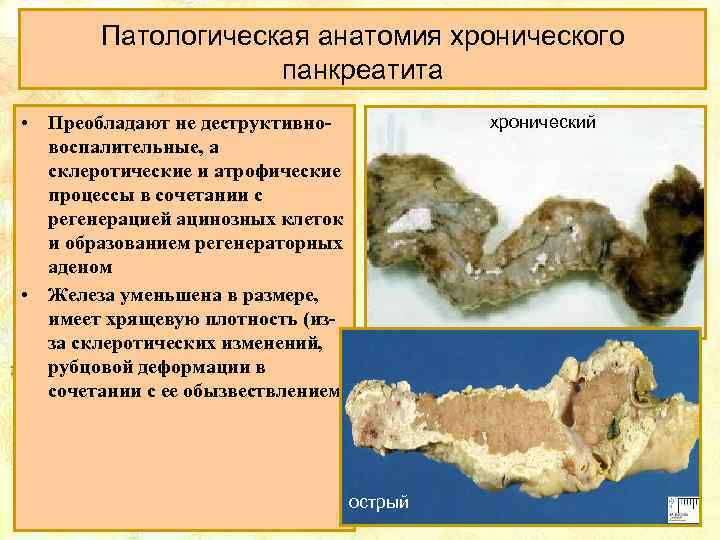 Патологическая анатомия хронического панкреатита

• Преобладают не деструктивно-воспалительные, а склеротические и атрофические процессы в сочетании с регенерацией ацинозных клеток и образованием регенераторных аденом

• Железа уменьшена в размере, имеет хрящевую плотность (из-за склеротических изменений, рубцовой деформации в сочетании с ее обызвествлением

хронический

острый